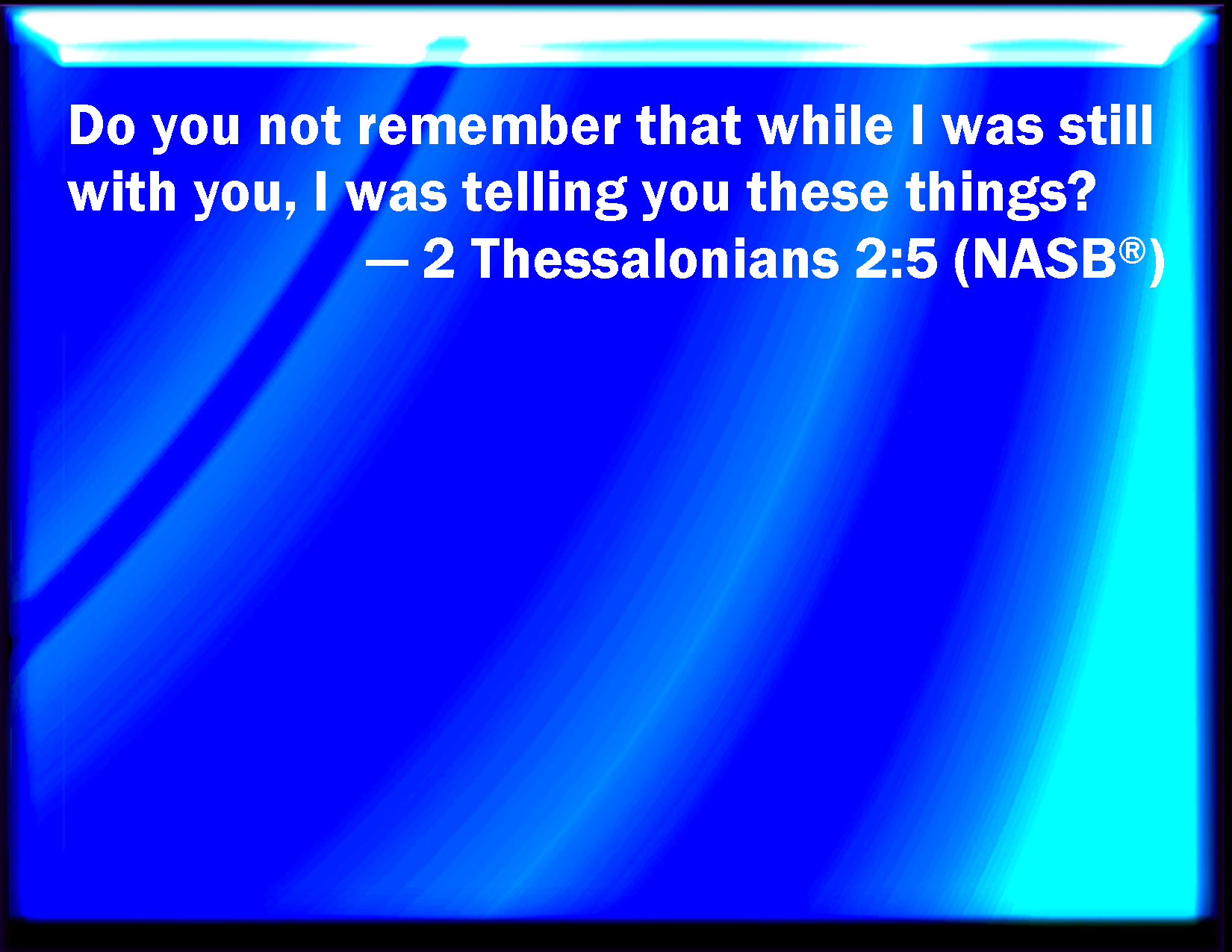 Do you not remember that while I was still with you, I was telling you these things?

— 2 Thessalonians 2:5 (NASB®)